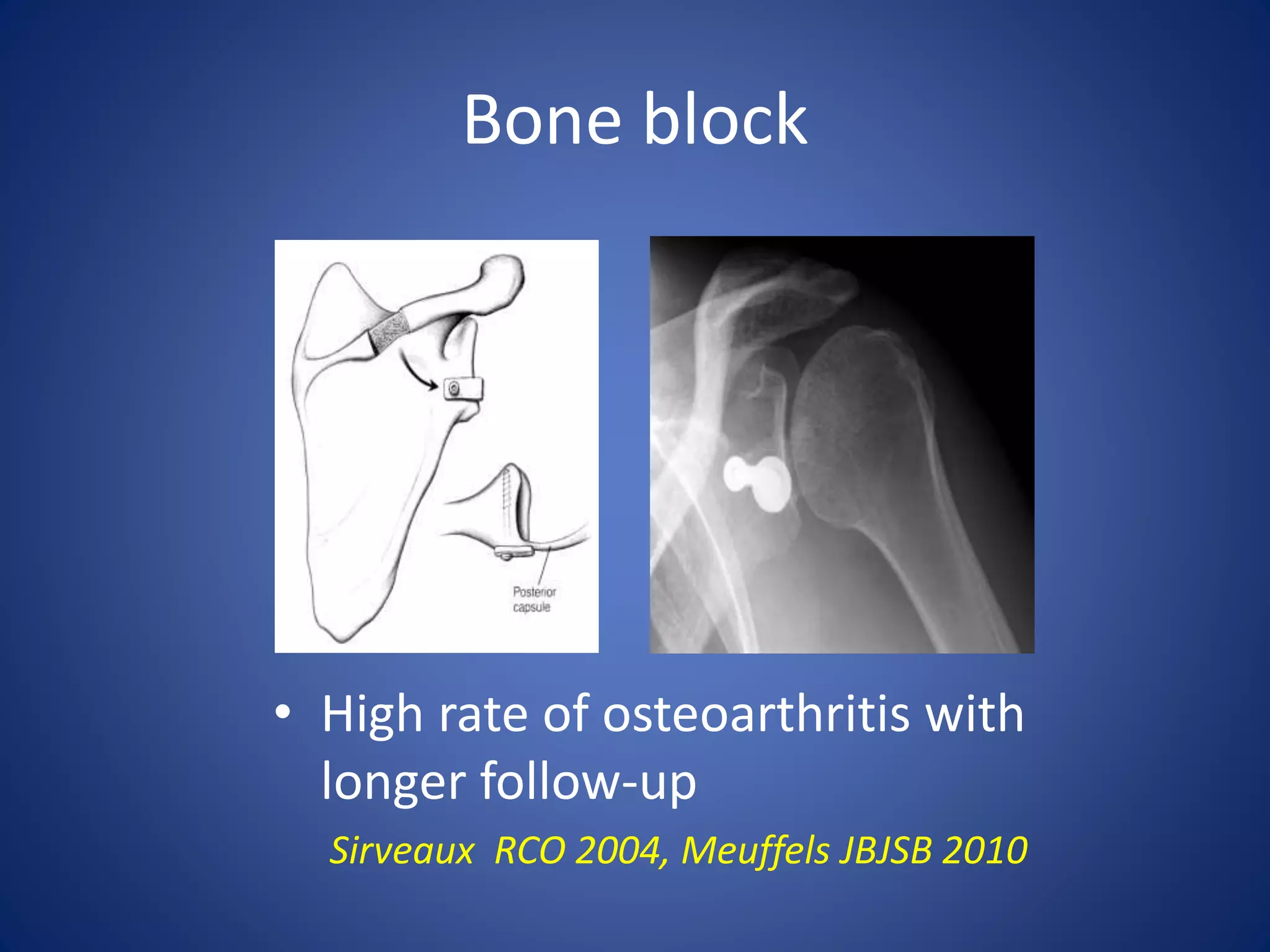 Bone block

Posterior capsule

• High rate of osteoarthritis with longer follow-up

Sirveaux RCO 2004, Meuffels JBJSB 2010